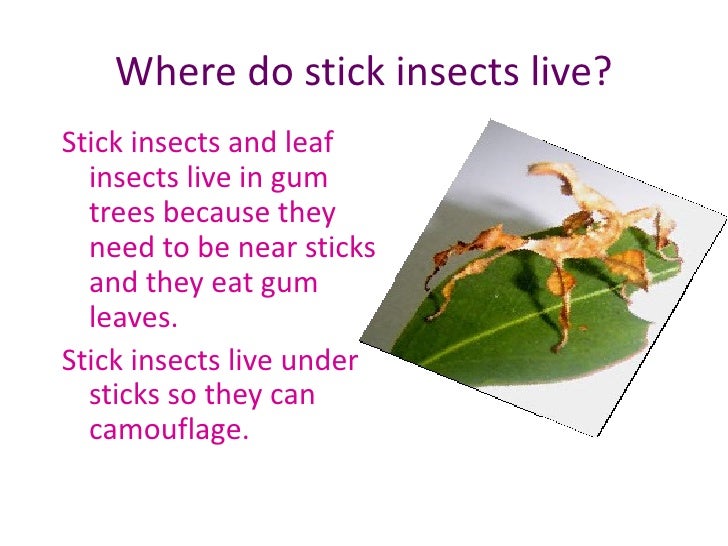 Where do stick insects live?

Stick insects and leaf insects live in gum trees because they need to be near sticks and they eat gum leaves.

Stick insects live under sticks so they can camouflage.